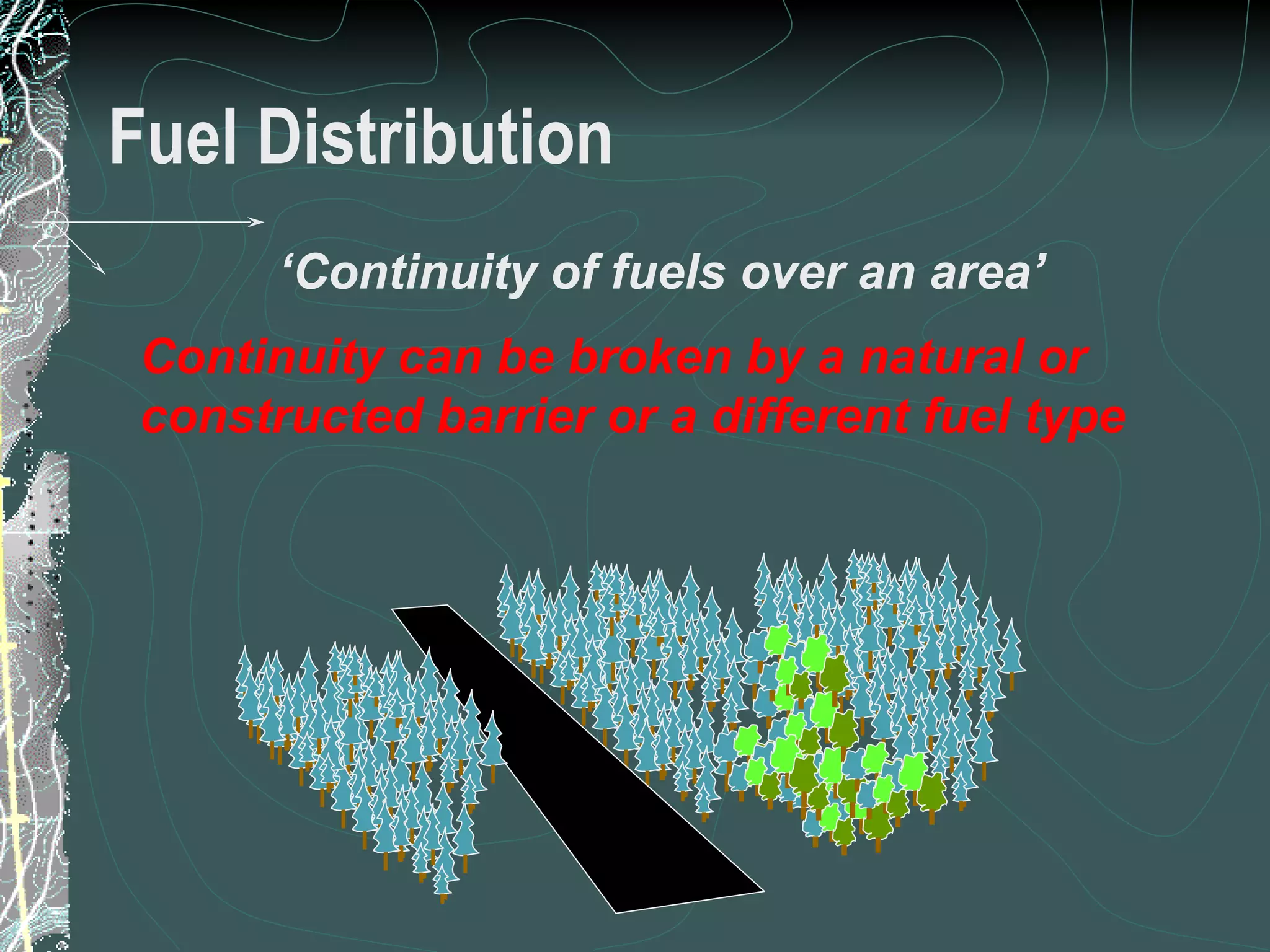 Fuel Distribution

‘Continuity of fuels over an area’

Continuity can be broken by a natural or constructed barrier or a different fuel type